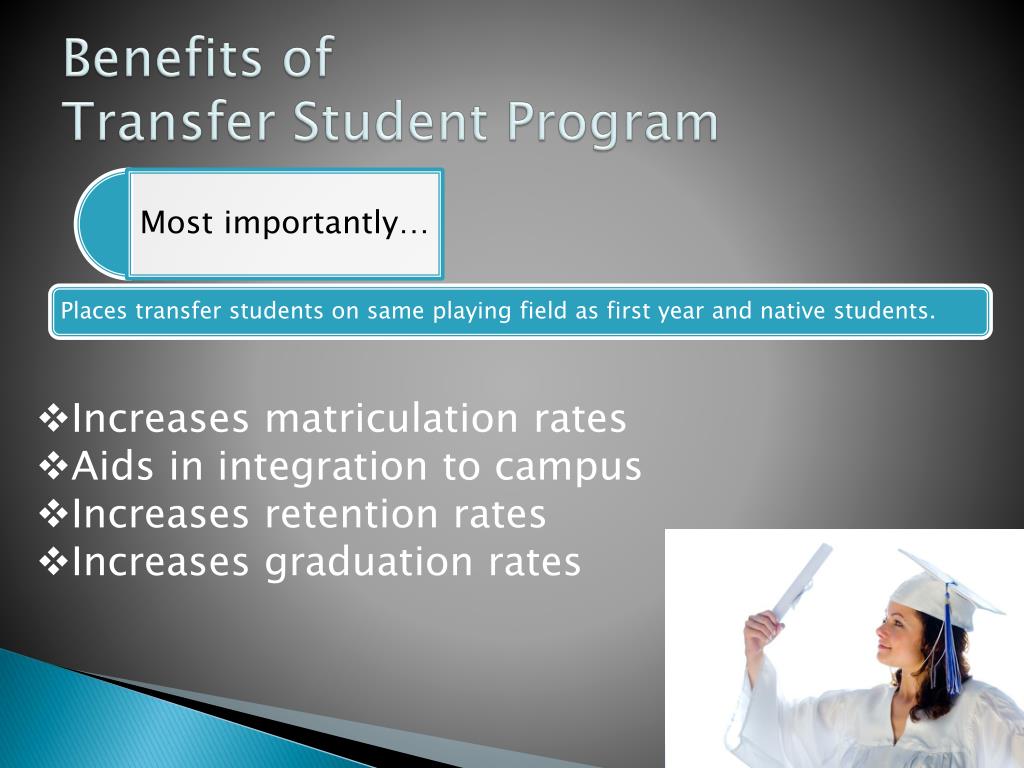 Benefits of
Transfer Student Program

Most importantly…

Places transfer students on same playing field as first year and native students.

❖Increases matriculation rates
❖Aids in integration to campus
❖Increases retention rates
❖Increases graduation rates